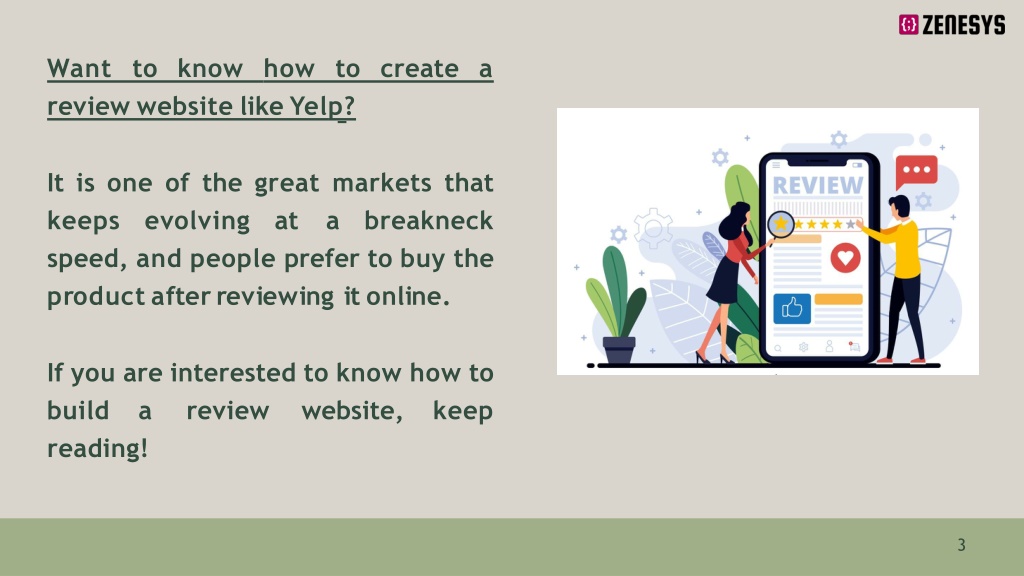 ZENESYS

Want to know how to create a review website like Yelp?

It is one of the great markets that keeps evolving at a breakneck speed, and people prefer to buy the product after reviewing it online.

If you are interested to know how to build a review website, keep reading!

REVIEW

3